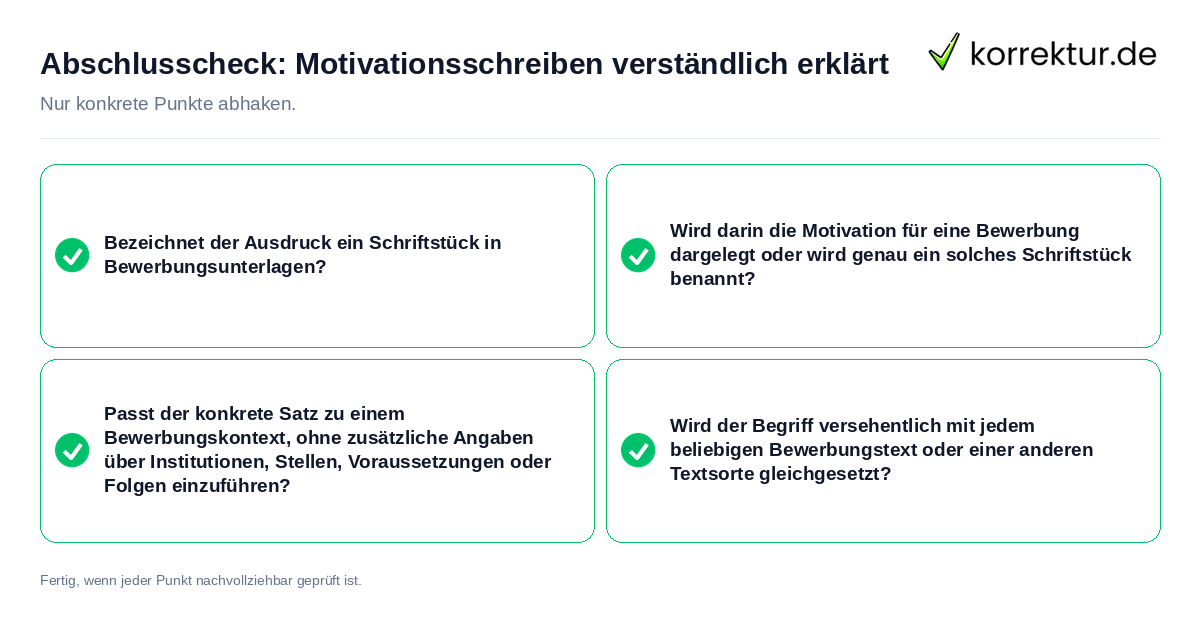 Abschlusscheck: Motivationsschreiben verständlich erklärt

korrektur.de

Nur konkrete Punkte abhaken.

Bezeichnet der Ausdruck ein Schriftstück in Bewerbungsunterlagen?

Wird darin die Motivation für eine Bewerbung dargelegt oder wird genau ein solches Schriftstück benannt?

Passt der konkrete Satz zu einem Bewerbungskontext, ohne zusätzliche Angaben über Institutionen, Stellen, Voraussetzungen oder Folgen einzuführen?

Wird der Begriff versehentlich mit jedem beliebigen Bewerbungstext oder einer anderen Textsorte gleichgesetzt?

Fertig, wenn jeder Punkt nachvollziehbar geprüft ist.